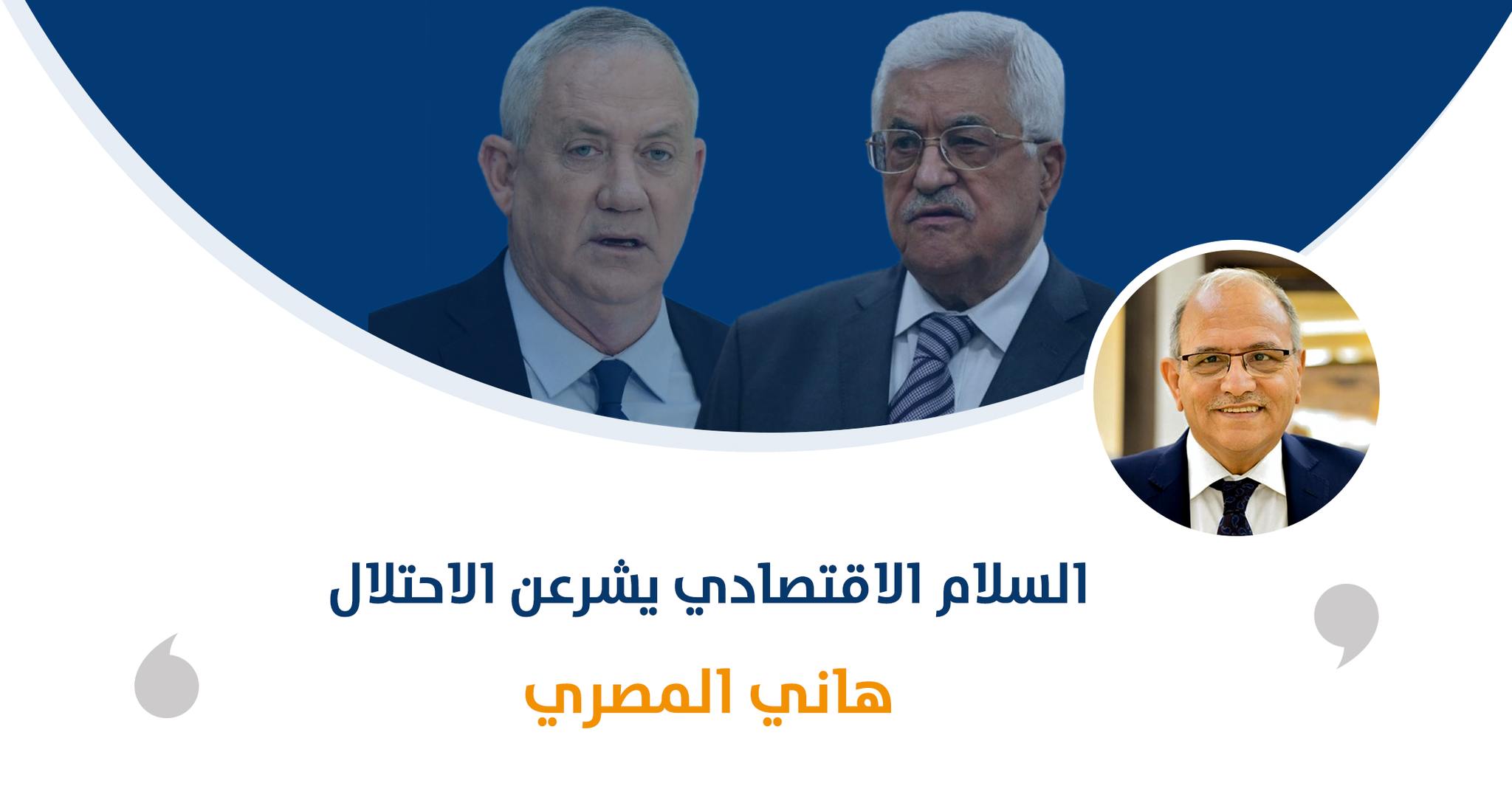 السلام الاقتصادي يشرعن الاحتلال

هاني المصري